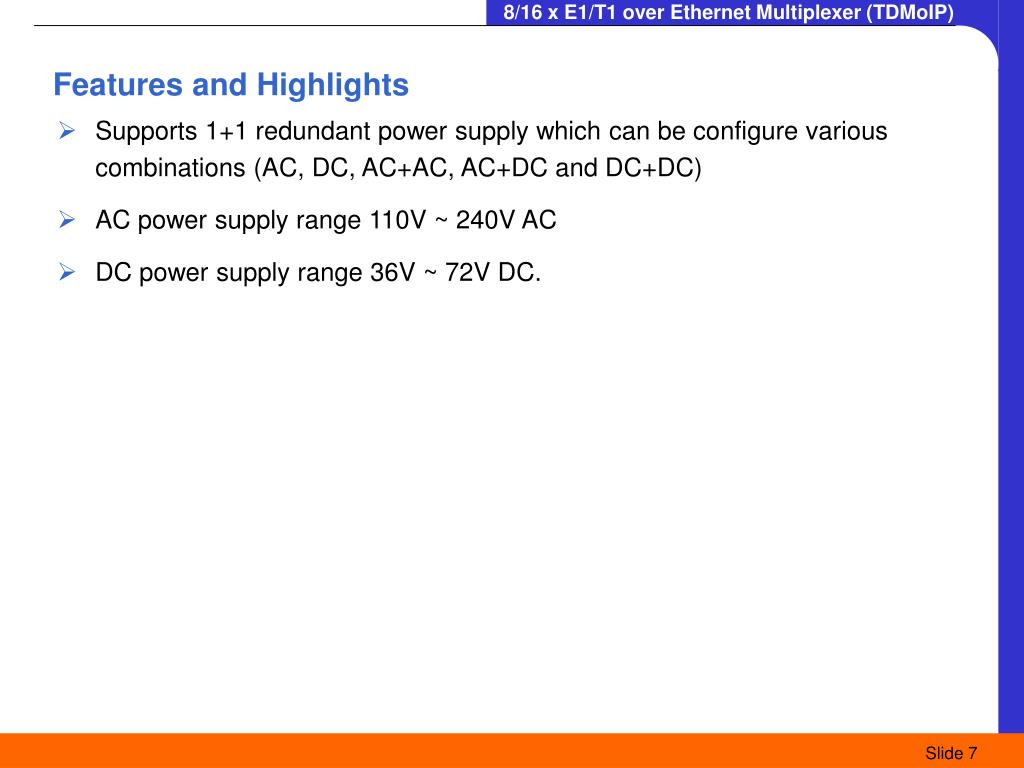 8/16 x E1/T1 over Ethernet Multiplexer (TDMoIP)

Features and Highlights

➢ Supports 1+1 redundant power supply which can be configure various combinations (AC, DC, AC+AC, AC+DC and DC+DC)

➢ AC power supply range 110V ~ 240V AC

➢ DC power supply range 36V ~ 72V DC.

Slide 7